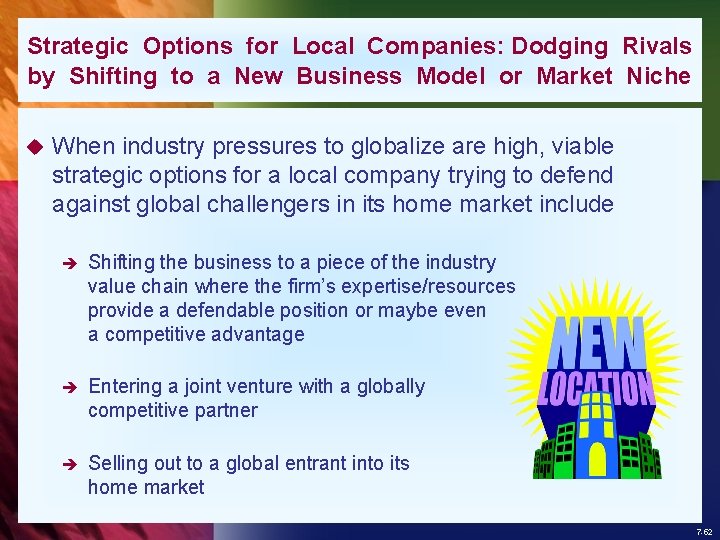 Strategic Options for Local Companies: Dodging Rivals by Shifting to a New Business Model or Market Niche

◆ When industry pressures to globalize are high, viable strategic options for a local company trying to defend against global challengers in its home market include

➔ Shifting the business to a piece of the industry value chain where the firm's expertise/resources provide a defendable position or maybe even a competitive advantage

➔ Entering a joint venture with a globally competitive partner

➔ Selling out to a global entrant into its home market

NEW LOCATION

7-62